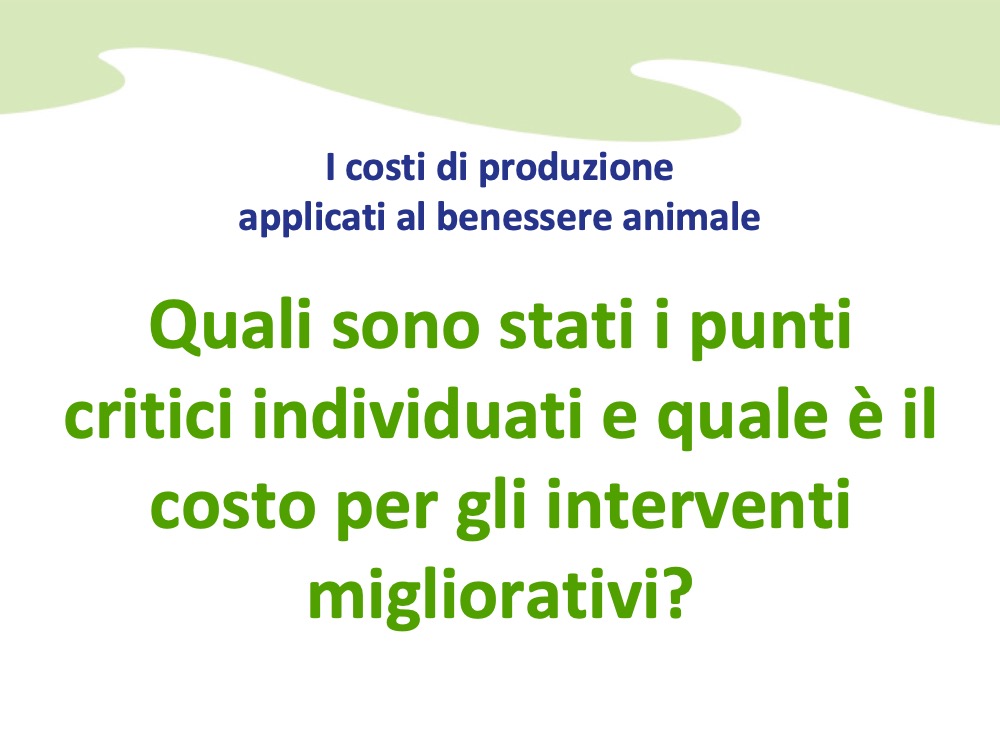 I costi di produzione
applicati al benessere animale

Quali sono stati i punti critici individuati e quale è il costo per gli interventi migliorativi?